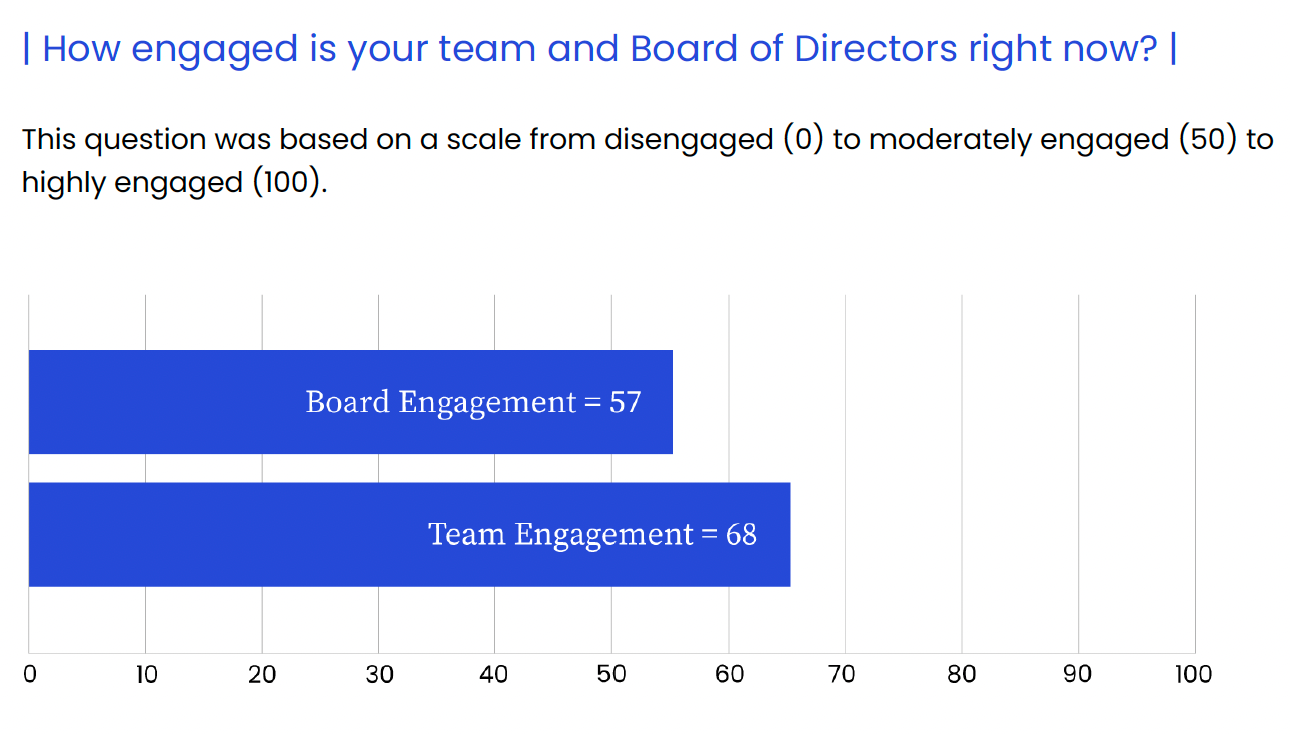 | How engaged is your team and Board of Directors right now? |

This question was based on a scale from disengaged (0) to moderately engaged (50) to highly engaged (100).

Board Engagement = 57

Team Engagement = 68

0 10 20 30 40 50 60 70 80 90 100